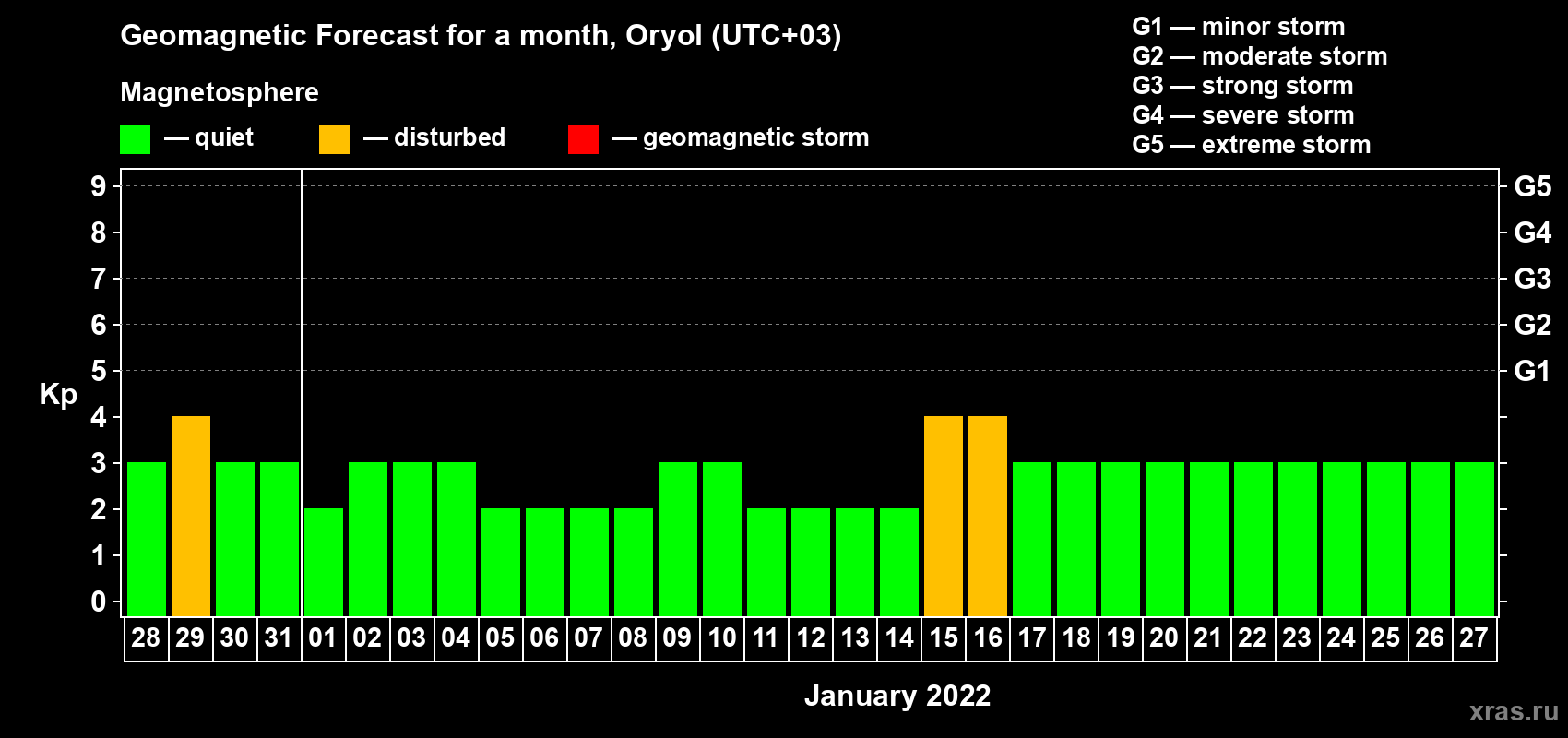 Geomagnetic Forecast for a month, Oryol (UTC+03)

Magnetosphere

— quiet — disturbed — geomagnetic storm

G1 — minor storm
G2 — moderate storm
G3 — strong storm
G4 — severe storm
G5 — extreme storm

Kp

9 8 7 6 5 4 3 2 1 0

G5 G4 G3 G2 G1

28 29 30 31 01 02 03 04 05 06 07 08 09 10 11 12 13 14 15 16 17 18 19 20 21 22 23 24 25 26 27

January 2022

xras.ru